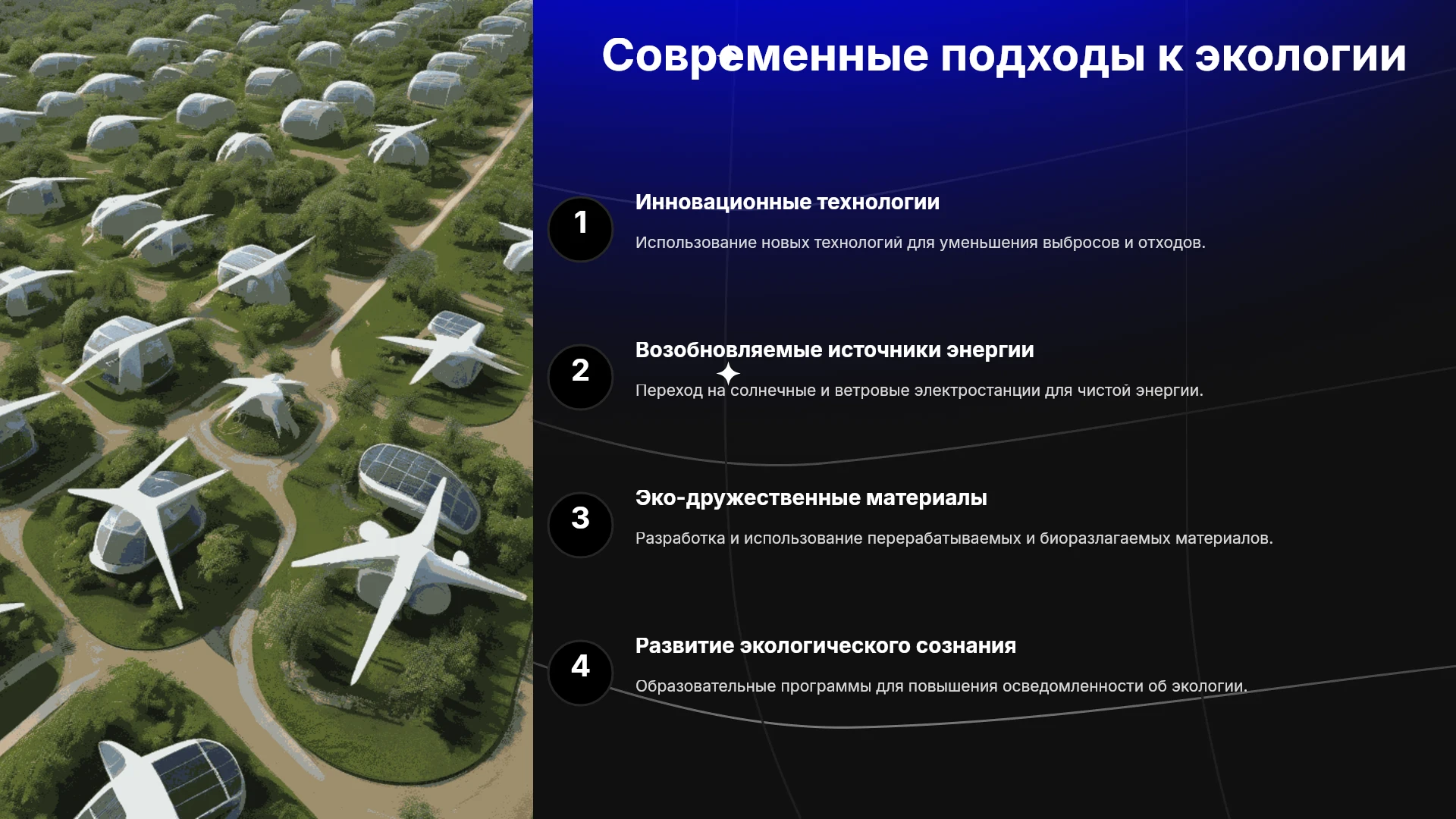 Современные подходы к экологии

1

Инновационные технологии

Использование новых технологий для уменьшения выбросов и отходов.

2

Возобновляемые источники энергии

Переход на солнечные и ветровые электростанции для чистой энергии.

3

Эко-дружественные материалы

Разработка и использование перерабатываемых и биоразлагаемых материалов.

4

Развитие экологического сознания

Образовательные программы для повышения осведомленности об экологии.